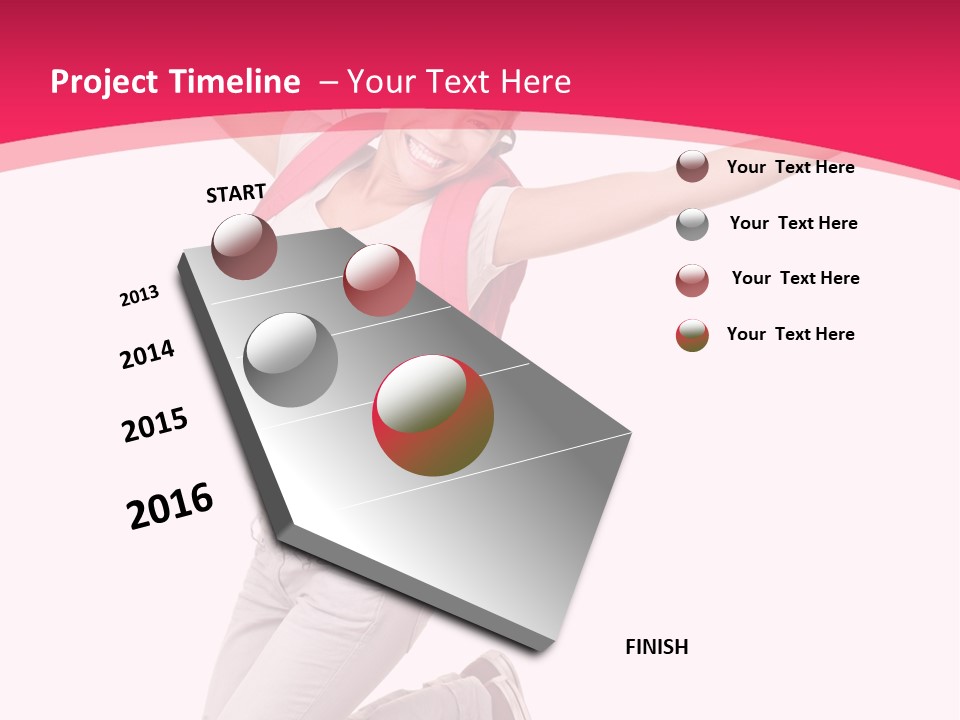 Project Timeline – Your Text Here

START

2013

2014

2015

2016

FINISH

Your Text Here

Your Text Here

Your Text Here

Your Text Here